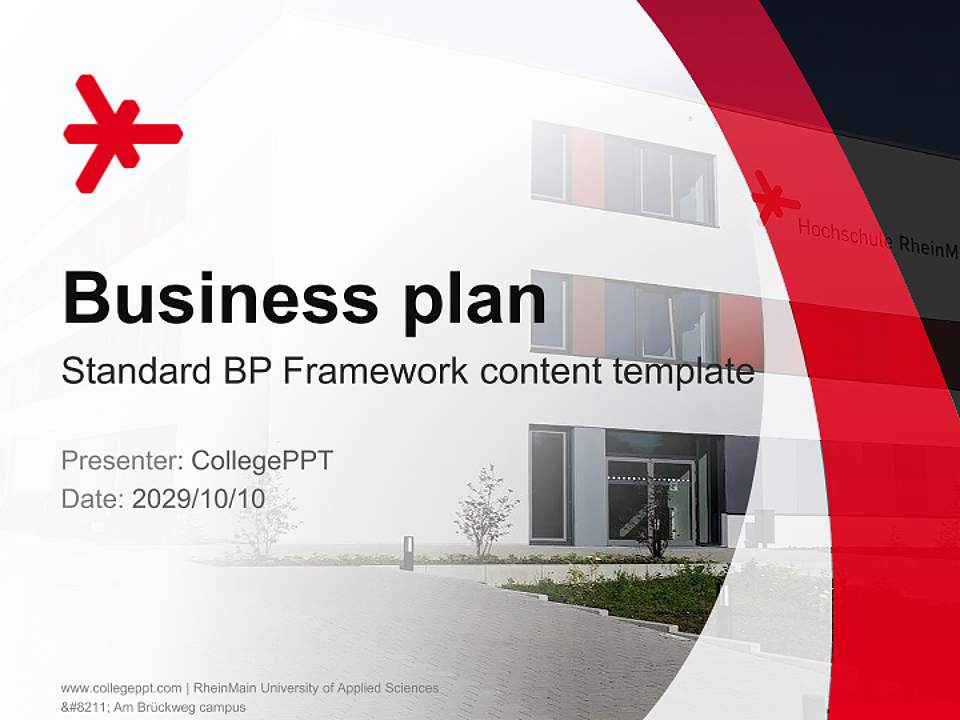 Hochschule RheinM

Business plan

Standard BP Framework content template

Presenter: CollegePPT
Date: 2029/10/10

www.collegeppt.com | RheinMain University of Applied Sciences &#8211; Am Brückweg campus